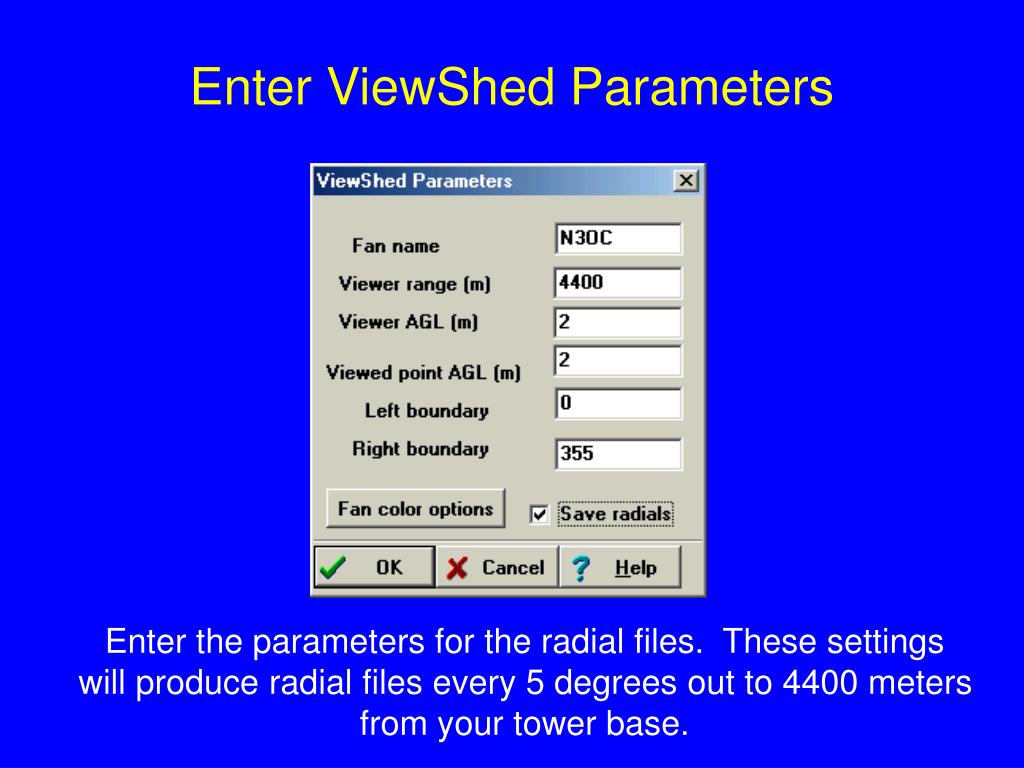 Enter ViewShed Parameters

ViewShed Parameters

Fan name N3OC

Viewer range (m) 4400

Viewer AGL (m) 2

Viewed point AGL (m) 2

Left boundary 0

Right boundary 355

Fan color options

Save radials

OK Cancel Help

Enter the parameters for the radial files. These settings will produce radial files every 5 degrees out to 4400 meters from your tower base.